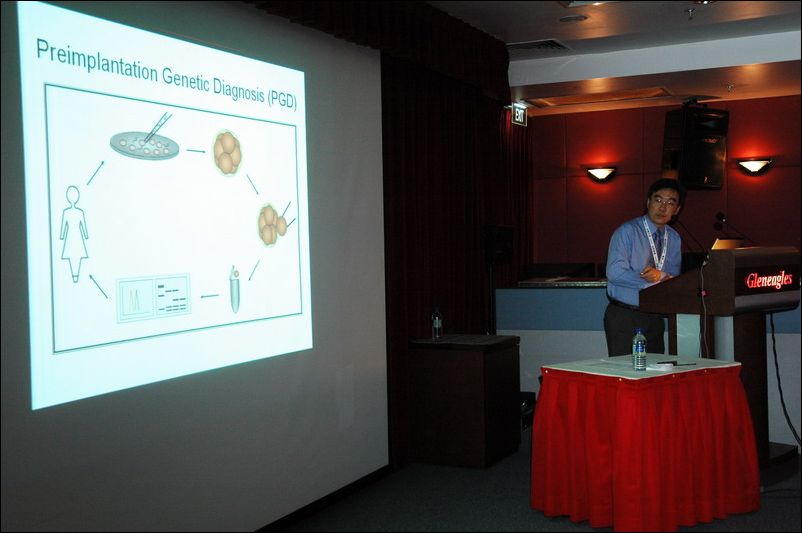 Preimplantation Genetic Diagnosis (PGD)

EXIT

Gleneagles